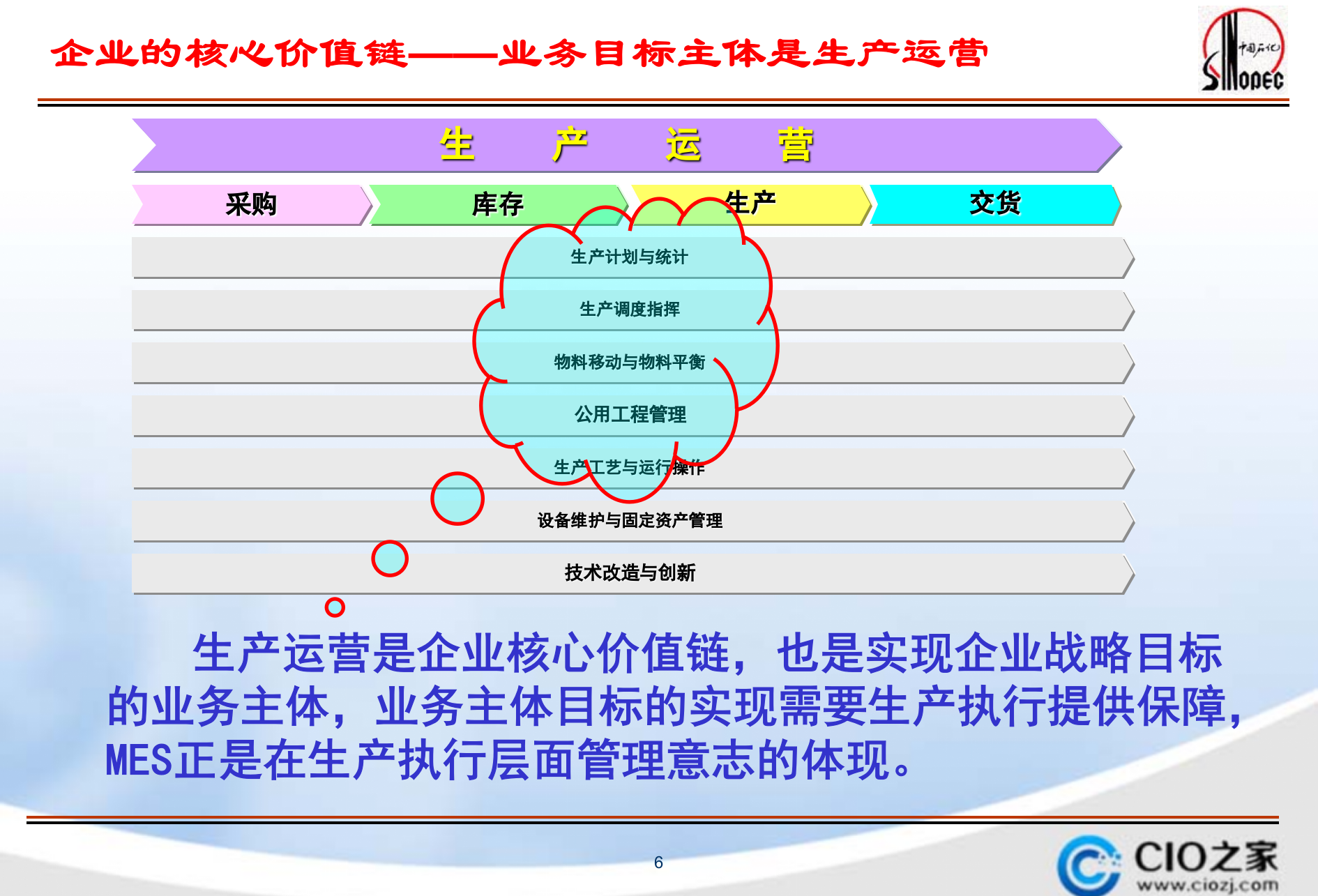 企业的核心价值链——业务目标主体是生产运营

中国石化 SINOPEC

生　产　运　营

采购

库存

生产

交货

生产计划与统计

生产调度指挥

物料移动与物料平衡

公用工程管理

生产工艺与运行操作

设备维护与固定资产管理

技术改造与创新

生产运营是企业核心价值链，也是实现企业战略目标的业务主体，业务主体目标的实现需要生产执行提供保障，MES正是在生产执行层面管理意志的体现。

6

CIO之家
www.ciozj.com